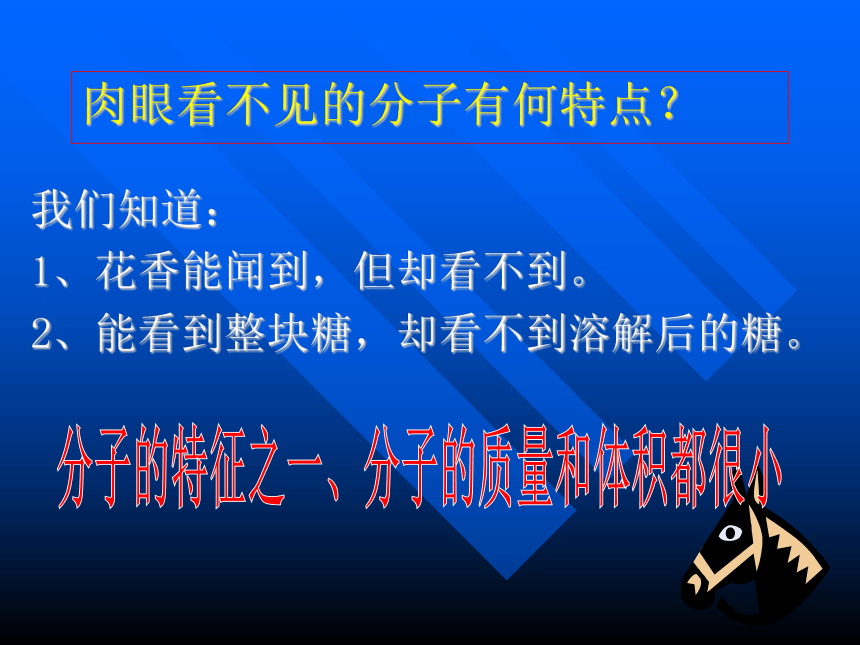 肉眼看不见的分子有何特点？

我们知道：
1、花香能闻到，但却看不到。
2、能看到整块糖，却看不到溶解后的糖。

分子的特征之一、分子的质量和体积都很小